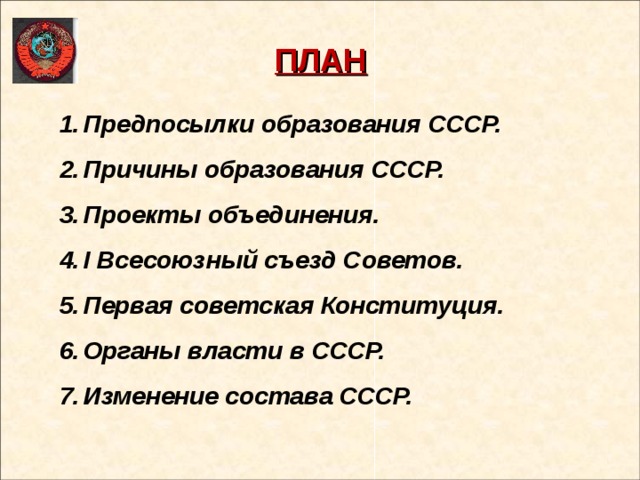 ПЛАН

1. Предпосылки образования СССР.
2. Причины образования СССР.
3. Проекты объединения.
4. I Всесоюзный съезд Советов.
5. Первая советская Конституция.
6. Органы власти в СССР.
7. Изменение состава СССР.